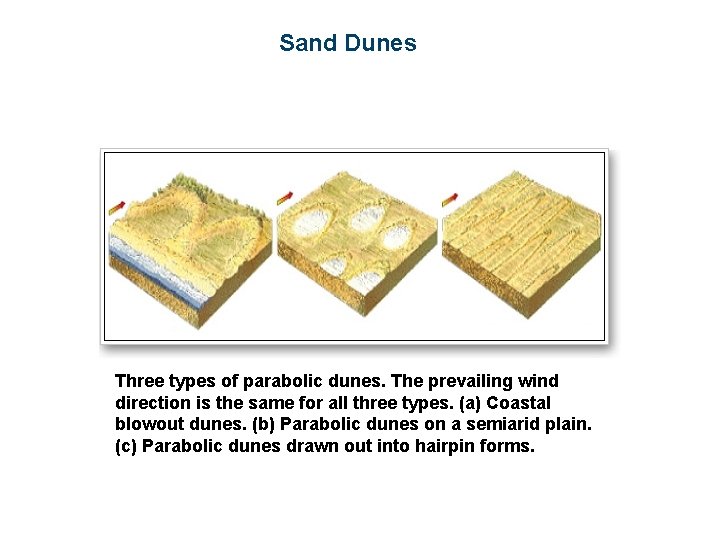 Sand Dunes

Three types of parabolic dunes. The prevailing wind direction is the same for all three types. (a) Coastal blowout dunes. (b) Parabolic dunes on a semiarid plain. (c) Parabolic dunes drawn out into hairpin forms.